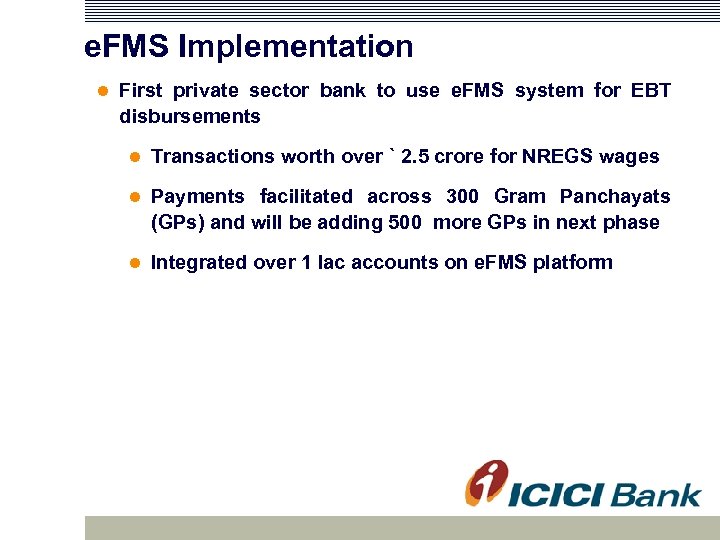 eFMS Implementation

First private sector bank to use eFMS system for EBT disbursements

Transactions worth over ` 2.5 crore for NREGS wages

Payments facilitated across 300 Gram Panchayats (GPs) and will be adding 500 more GPs in next phase

Integrated over 1 lac accounts on eFMS platform

ICICI Bank